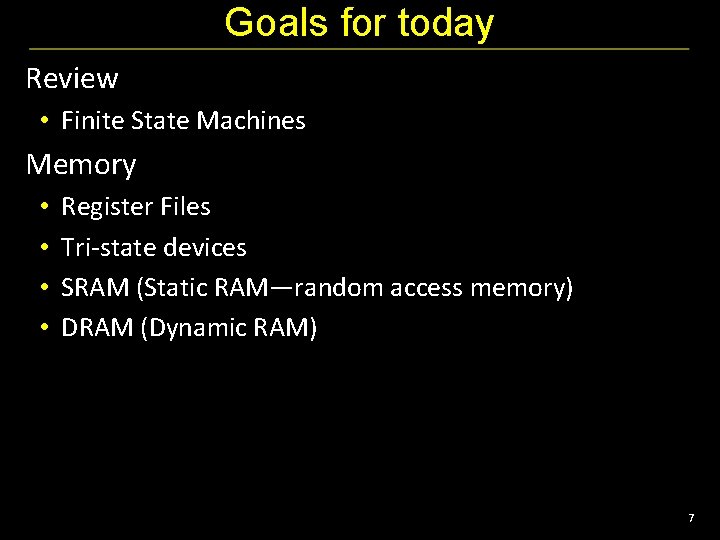 Goals for today

Review

• Finite State Machines

Memory

• Register Files
• Tri-state devices
• SRAM (Static RAM—random access memory)
• DRAM (Dynamic RAM)

7